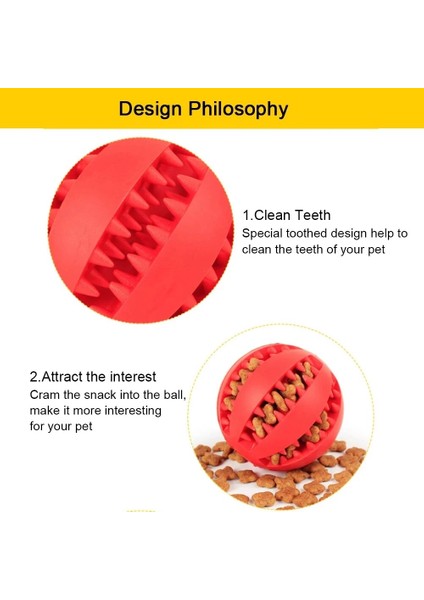 Design Philosophy

1.Clean Teeth
Special toothed design help to clean the teeth of your pet

2.Attract the interest
Cram the snack into the ball, make it more interesting for your pet